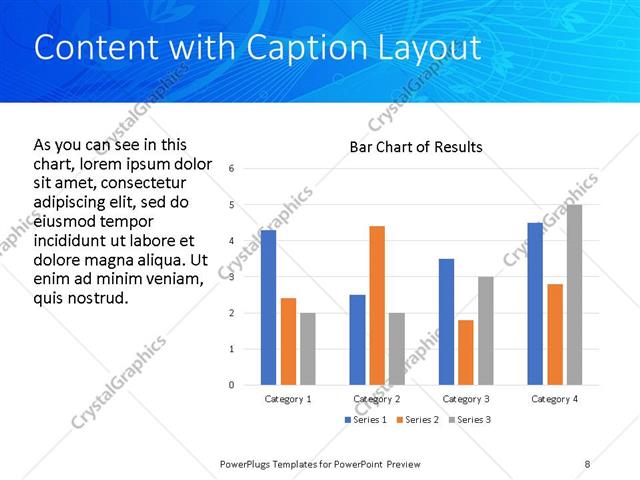 Content with Caption Layout

As you can see in this chart, lorem ipsum dolor sit amet, consectetur adipiscing elit, sed do eiusmod tempor incididunt ut labore et dolore magna aliqua. Ut enim ad minim veniam, quis nostrud.

Bar Chart of Results

6
5
4
3
2
1
0

Category 1 Category 2 Category 3 Category 4

Series 1 Series 2 Series 3

CrystalGraphics
CrystalGraphics
CrystalGraphics
CrystalGraphics
CrystalGraphics
CrystalGraphics
CrystalGraphics

PowerPlugs Templates for PowerPoint Preview

8